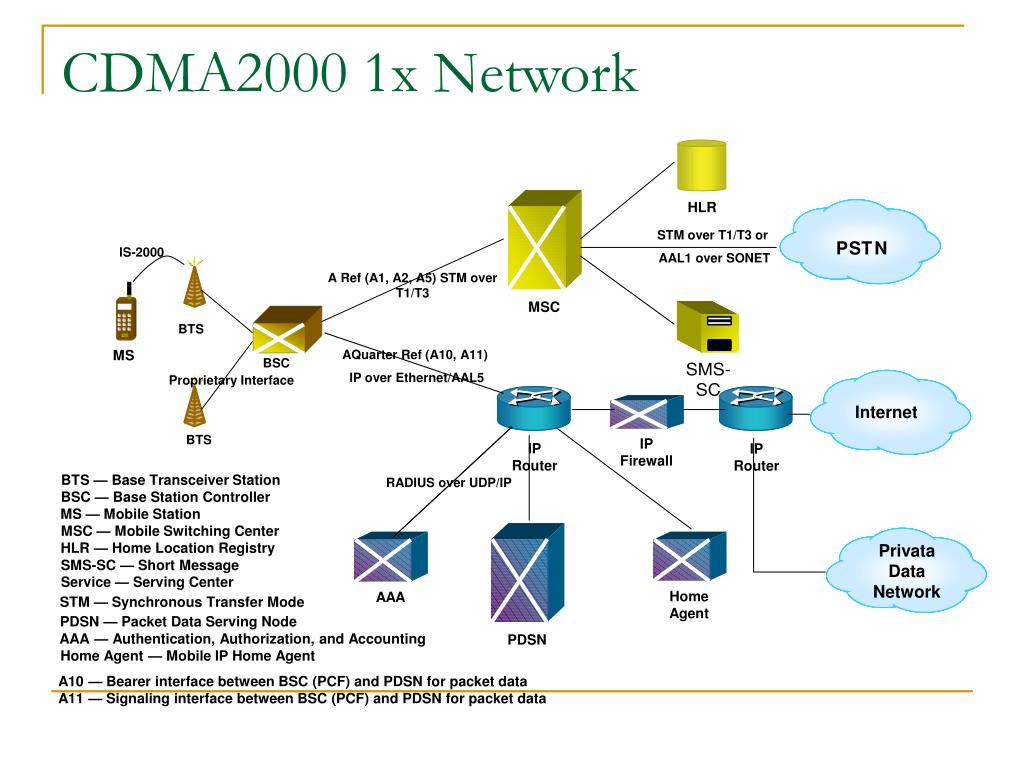 CDMA2000 1x Network

HLR

STM over T1/T3 or

AAL1 over SONET

PSTN

IS-2000

A Ref (A1, A2, A5) STM over T1/T3

MSC

BTS

MS

BSC

Proprietary Interface

AQuarter Ref (A10, A11)

IP over Ethernet/AAL5

SMS-SC

Internet

BTS

IP Router

IP Firewall

IP Router

RADIUS over UDP/IP

BTS — Base Transceiver Station
BSC — Base Station Controller
MS — Mobile Station
MSC — Mobile Switching Center
HLR — Home Location Registry
SMS-SC — Short Message
Service — Serving Center
STM — Synchronous Transfer Mode
PDSN — Packet Data Serving Node
AAA — Authentication, Authorization, and Accounting
Home Agent — Mobile IP Home Agent

AAA

PDSN

Home Agent

Privata Data Network

A10 — Bearer interface between BSC (PCF) and PDSN for packet data
A11 — Signaling interface between BSC (PCF) and PDSN for packet data